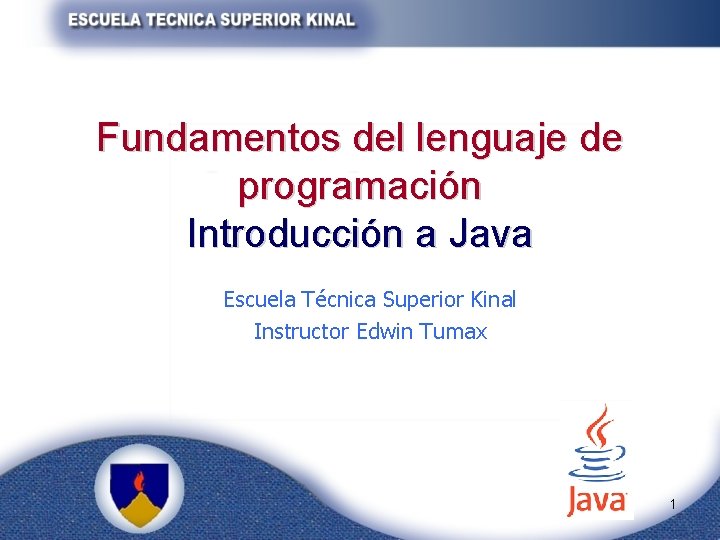 ESCUELA TECNICA SUPERIOR KINAL

Fundamentos del lenguaje de programación
Introducción a Java

Escuela Técnica Superior Kinal
Instructor Edwin Tumax

Java

1